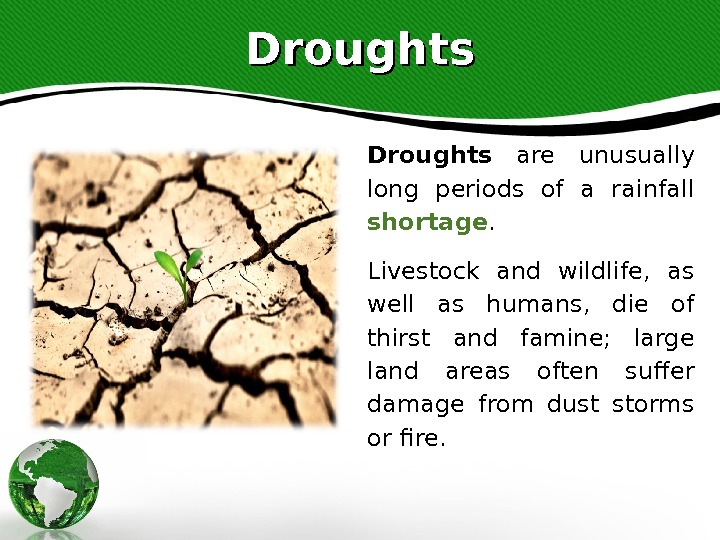 Droughts

Droughts are unusually long periods of a rainfall shortage.

Livestock and wildlife, as well as humans, die of thirst and famine; large land areas often suffer damage from dust storms or fire.